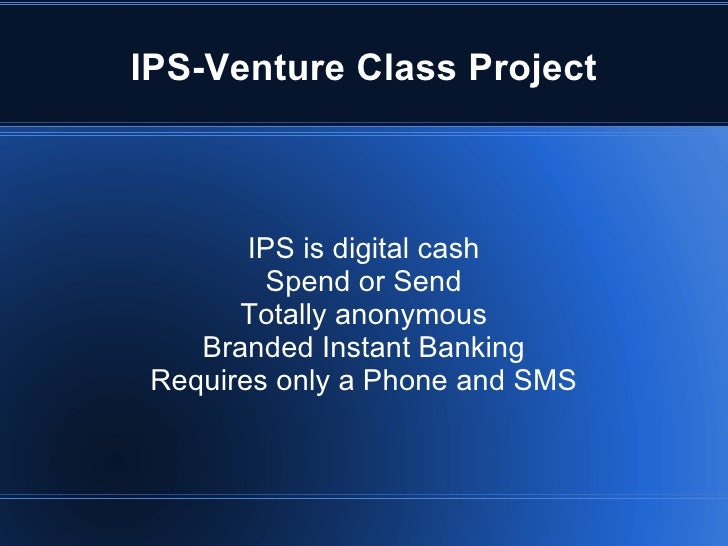 IPS-Venture Class Project

IPS is digital cash
Spend or Send
Totally anonymous
Branded Instant Banking
Requires only a Phone and SMS